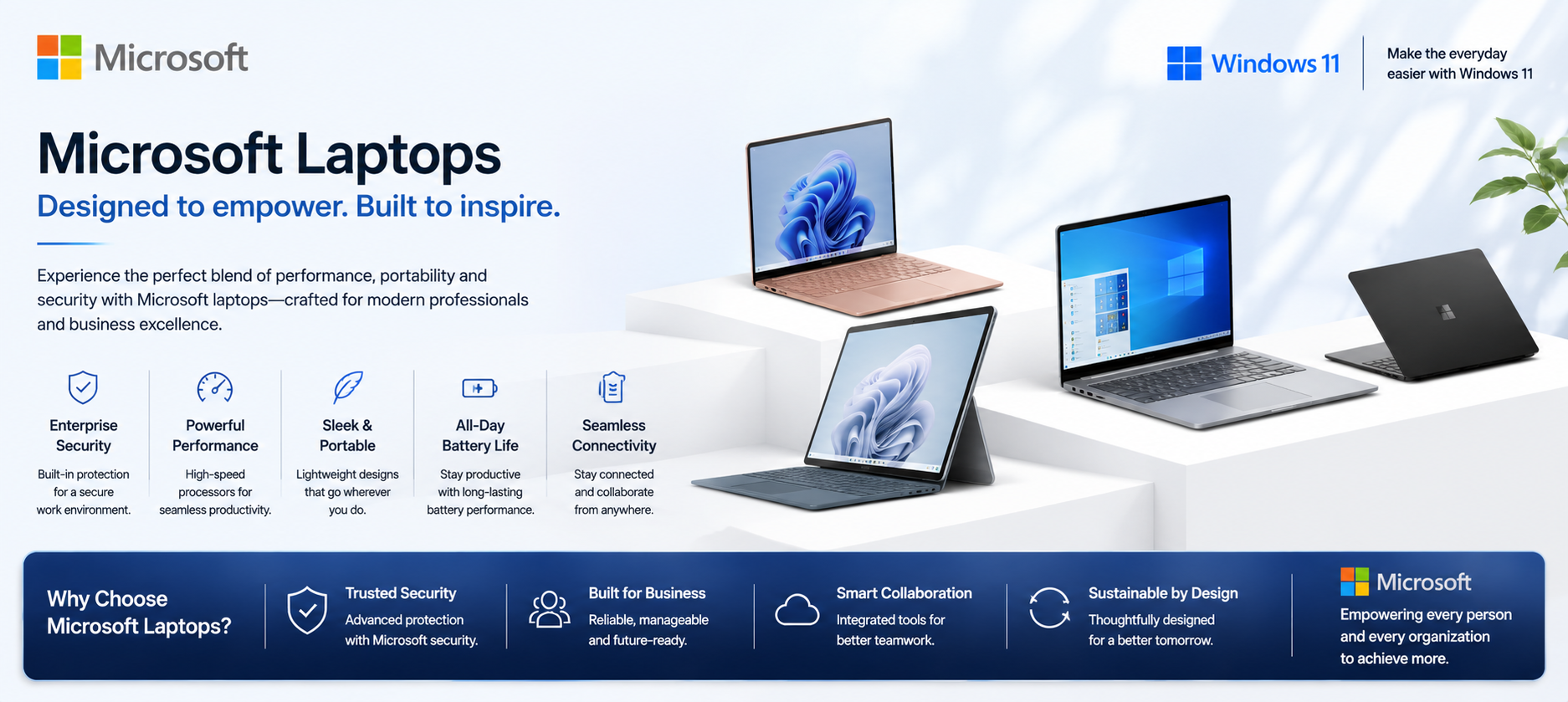 Microsoft

Windows 11

Make the everyday easier with Windows 11

Microsoft Laptops

Designed to empower. Built to inspire.

Experience the perfect blend of performance, portability and security with Microsoft laptops—crafted for modern professionals and business excellence.

Enterprise Security
Built-in protection for a secure work environment.

Powerful Performance
High-speed processors for seamless productivity.

Sleek & Portable
Lightweight designs that go wherever you do.

All-Day Battery Life
Stay productive with long-lasting battery performance.

Seamless Connectivity
Stay connected and collaborate from anywhere.

Why Choose Microsoft Laptops?

Trusted Security
Advanced protection with Microsoft security.

Built for Business
Reliable, manageable and future-ready.

Smart Collaboration
Integrated tools for better teamwork.

Sustainable by Design
Thoughtfully designed for a better tomorrow.

Microsoft
Empowering every person and every organization to achieve more.